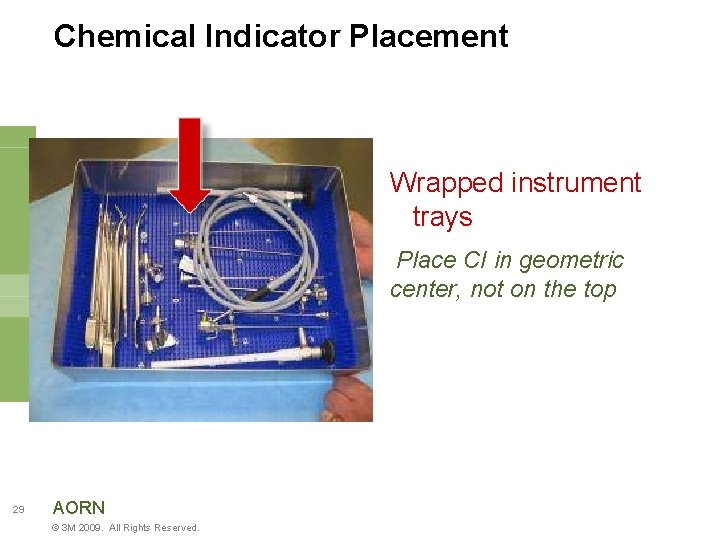 Chemical Indicator Placement

Wrapped instrument trays

Place CI in geometric center, not on the top

29

AORN

© 3M 2009. All Rights Reserved.